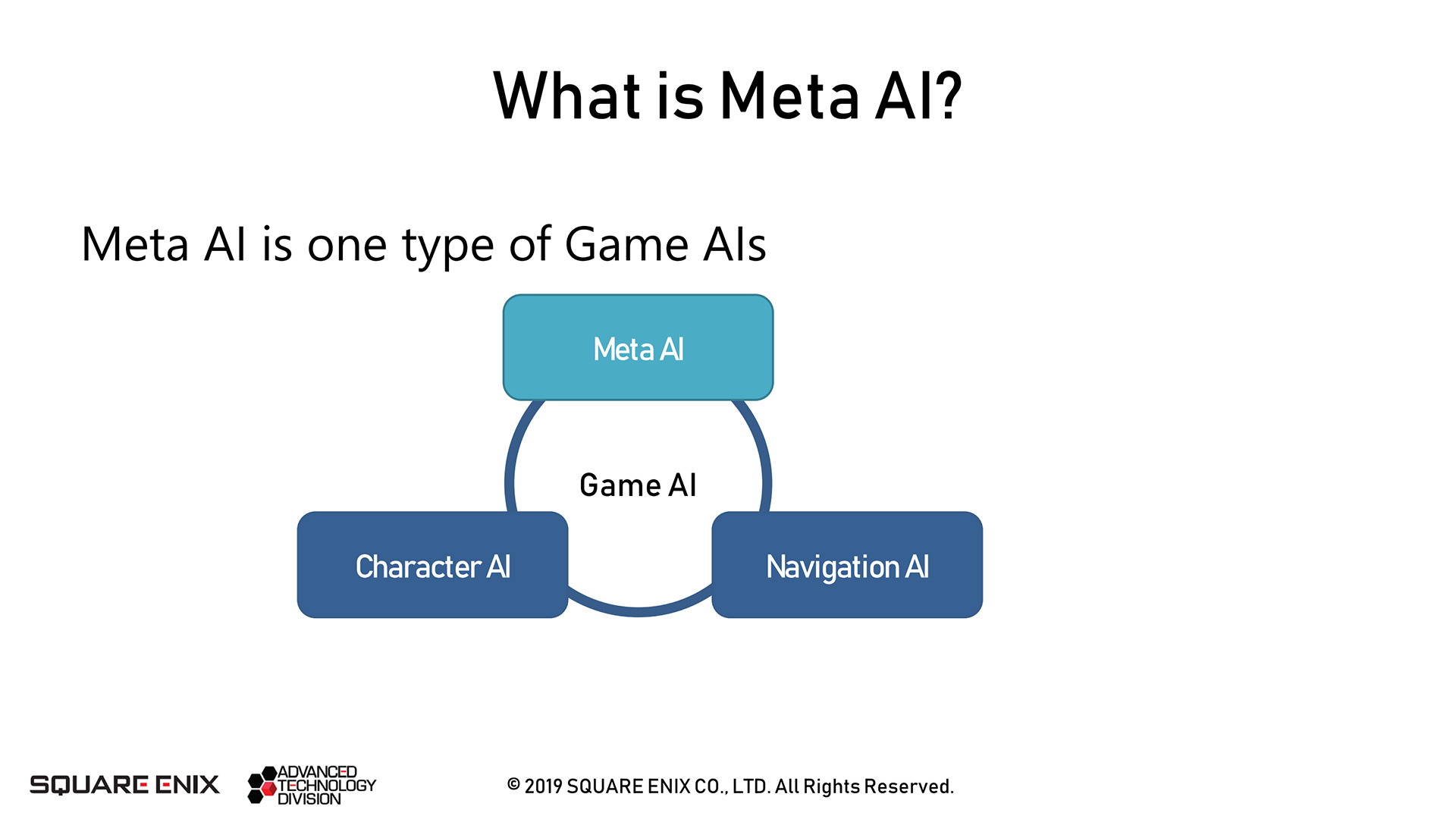 What is Meta AI?

Meta AI is one type of Game AIs

Meta AI

Game AI

Character AI

Navigation AI

SQUARE ENIX

ADVANCED TECHNOLOGY DIVISION

© 2019 SQUARE ENIX CO., LTD. All Rights Reserved.